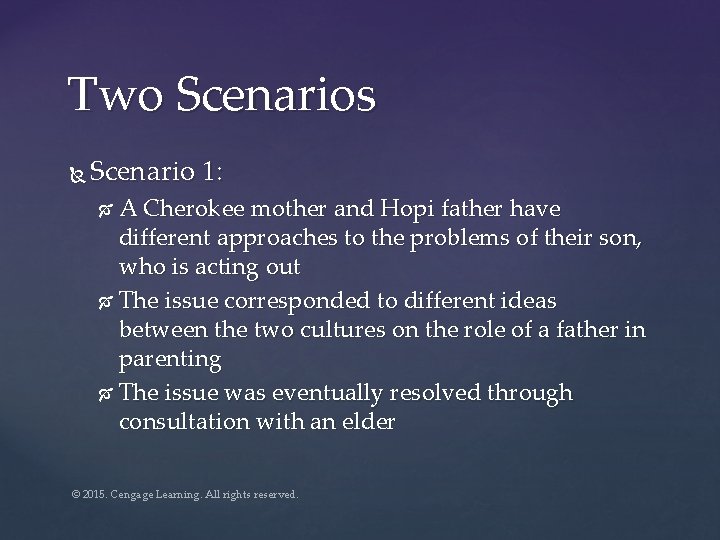 Two Scenarios

Scenario 1:

A Cherokee mother and Hopi father have different approaches to the problems of their son, who is acting out

The issue corresponded to different ideas between the two cultures on the role of a father in parenting

The issue was eventually resolved through consultation with an elder

© 2015. Cengage Learning. All rights reserved.